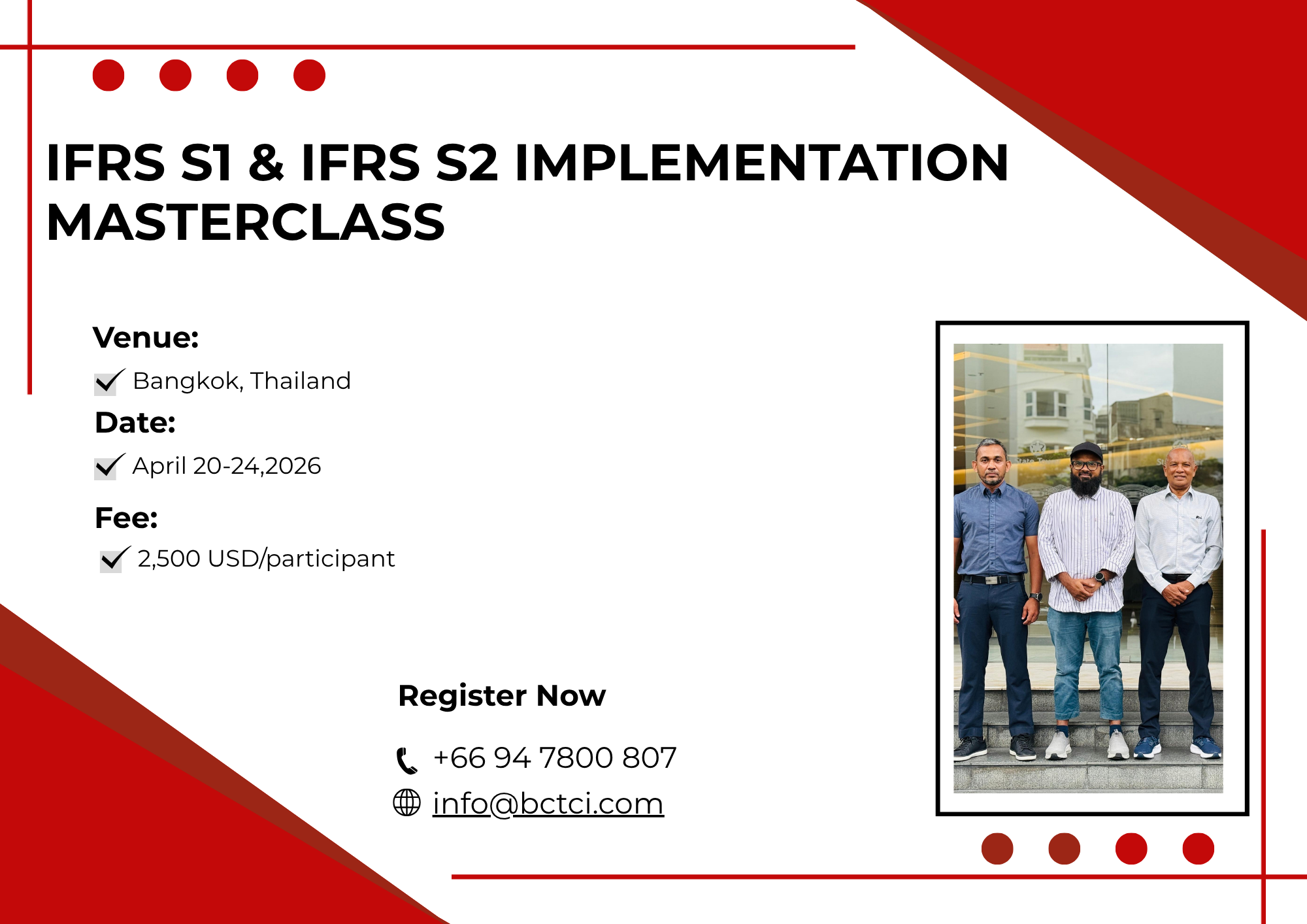 IFRS S1 & IFRS S2 IMPLEMENTATION MASTERCLASS

Venue:

Bangkok, Thailand

Date:

April 20-24,2026

Fee:

2,500 USD/participant

Register Now

+66 94 7800 807

info@bctci.com